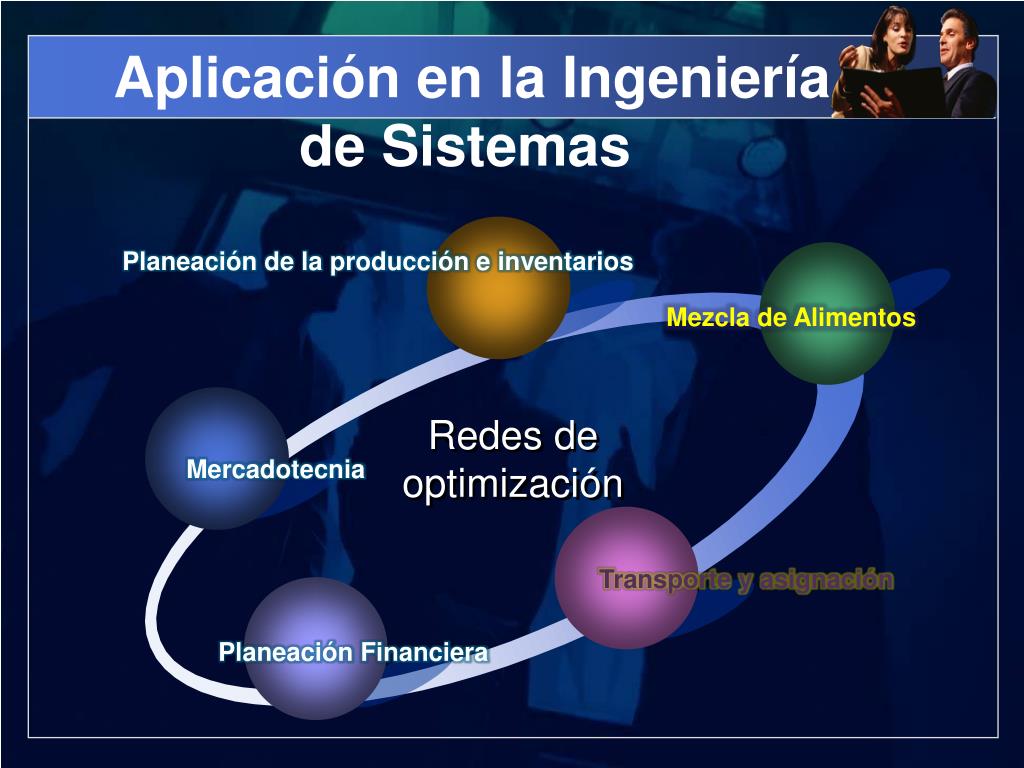 Aplicación en la Ingeniería de Sistemas

Planeación de la producción e inventarios

Mezcla de Alimentos

Mercadotecnia

Redes de optimización

Transporte y asignación

Planeación Financiera